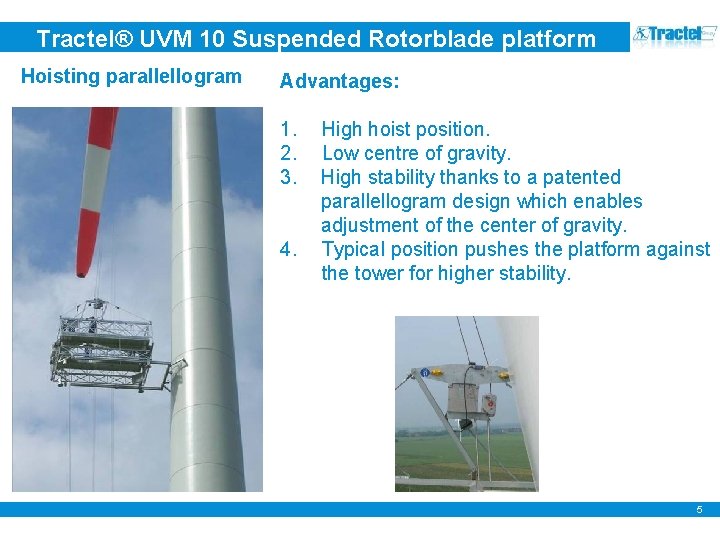 Tractel® UVM 10 Suspended Rotorblade platform

Tractel

Hoisting parallellogram

Advantages:

1. High hoist position.
2. Low centre of gravity.
3. High stability thanks to a patented parallellogram design which enables adjustment of the center of gravity.
4. Typical position pushes the platform against the tower for higher stability.

5